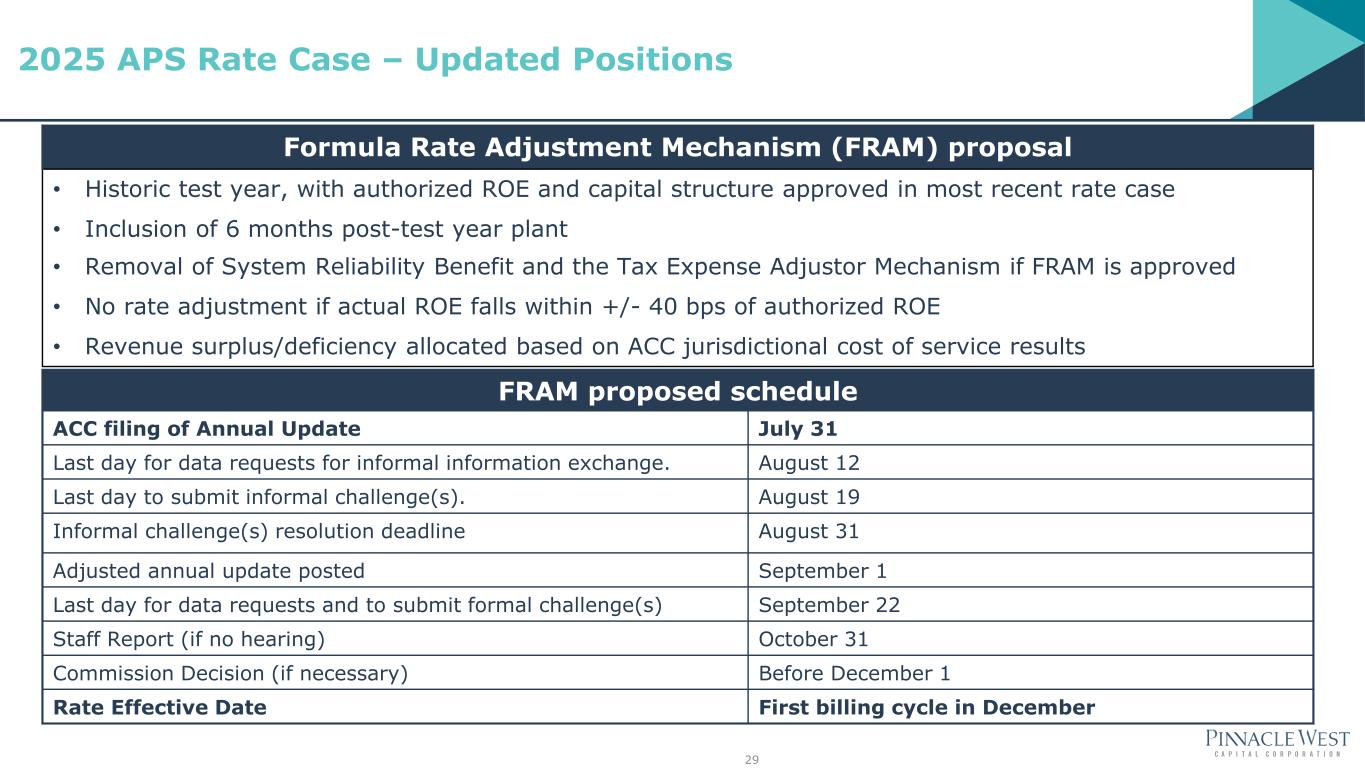 2025 APS Rate Case – Updated Positions

Formula Rate Adjustment Mechanism (FRAM) proposal

• Historic test year, with authorized ROE and capital structure approved in most recent rate case
• Inclusion of 6 months post-test year plant
• Removal of System Reliability Benefit and the Tax Expense Adjustor Mechanism if FRAM is approved
• No rate adjustment if actual ROE falls within +/- 40 bps of authorized ROE
• Revenue surplus/deficiency allocated based on ACC jurisdictional cost of service results

FRAM proposed schedule

| ACC filing of Annual Update | July 31 |
|---|---|
| Last day for data requests for informal information exchange. | August 12 |
| Last day to submit informal challenge(s). | August 19 |
| Informal challenge(s) resolution deadline | August 31 |
| Adjusted annual update posted | September 1 |
| Last day for data requests and to submit formal challenge(s) | September 22 |
| Staff Report (if no hearing) | October 31 |
| Commission Decision (if necessary) | Before December 1 |
| Rate Effective Date | First billing cycle in December |

29

PINNACLE WEST
CAPITAL CORPORATION